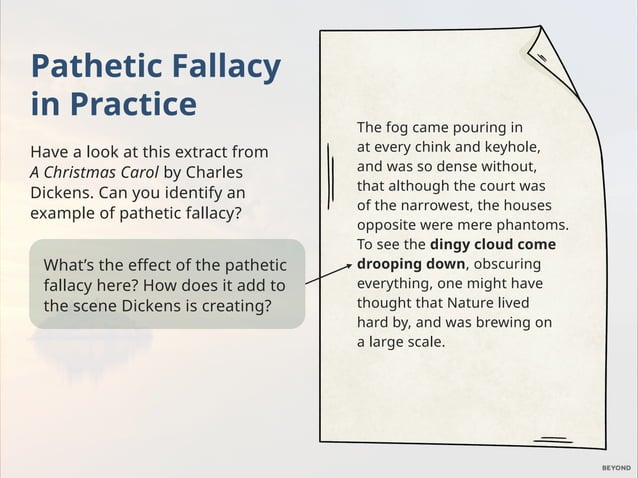 Pathetic Fallacy in Practice

Have a look at this extract from A Christmas Carol by Charles Dickens. Can you identify an example of pathetic fallacy?

What's the effect of the pathetic fallacy here? How does it add to the scene Dickens is creating?

The fog came pouring in at every chink and keyhole, and was so dense without, that although the court was of the narrowest, the houses opposite were mere phantoms. To see the dingy cloud come drooping down, obscuring everything, one might have thought that Nature lived hard by, and was brewing on a large scale.

BEYOND